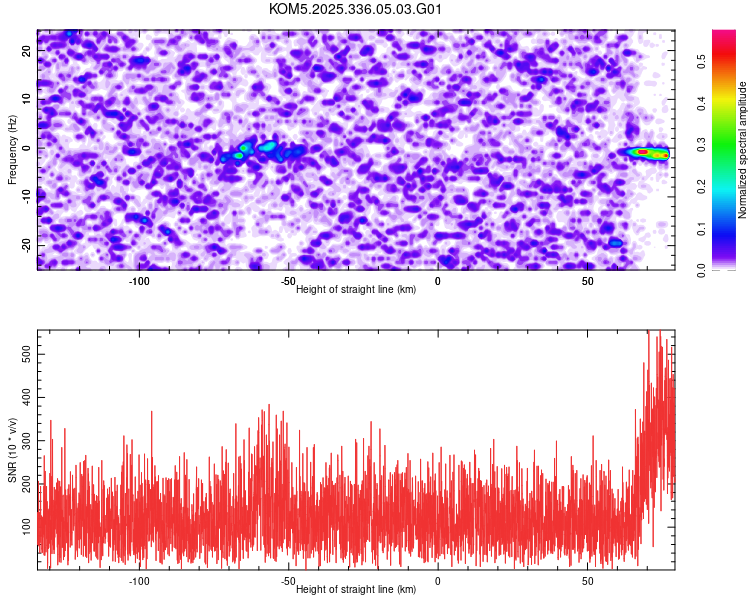 KOM5.2025.336.05.03.G01

Frequency (Hz)

20
10
0
-10
-20

-100
-50
0
50

Height of straight line (km)

Normalized spectral amplitude

0.0
0.1
0.2
0.3
0.4
0.5

SNR (10 * v/v)

500
400
300
200
100

-100
-50
0
50

Height of straight line (km)